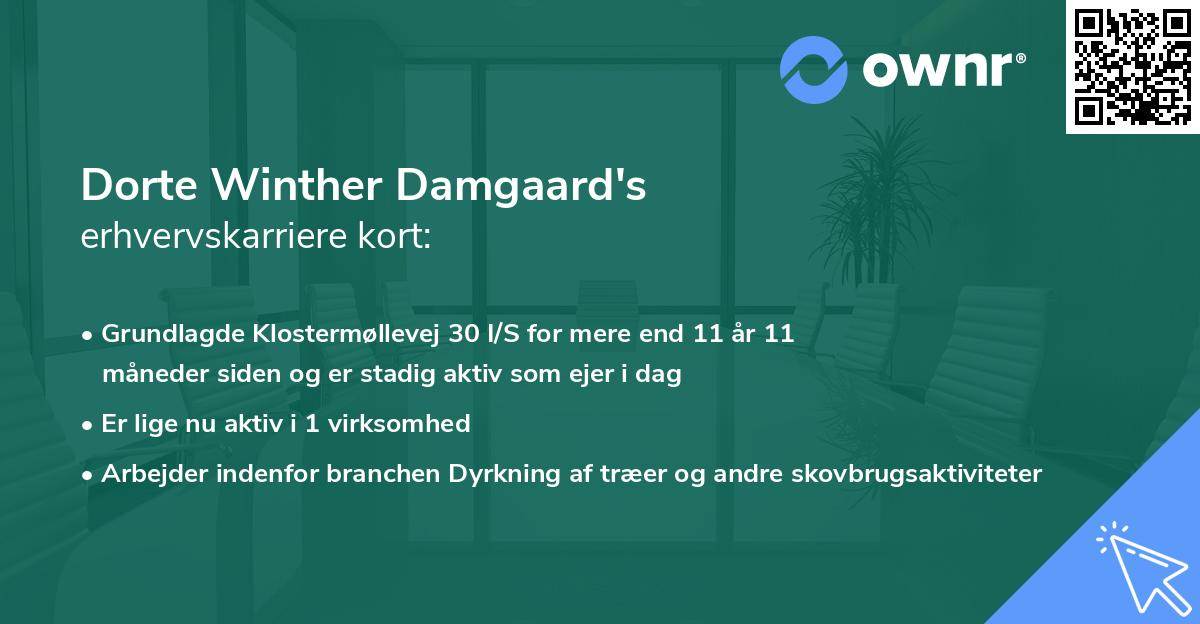 ownr®

Dorte Winther Damgaard's
erhvervskarriere kort:

• Grundlagde Klostermøllevej 30 I/S for mere end 11 år 11 måneder siden og er stadig aktiv som ejer i dag
• Er lige nu aktiv i 1 virksomhed
• Arbejder indenfor branchen Dyrkning af træer og andre skovbrugsaktiviteter